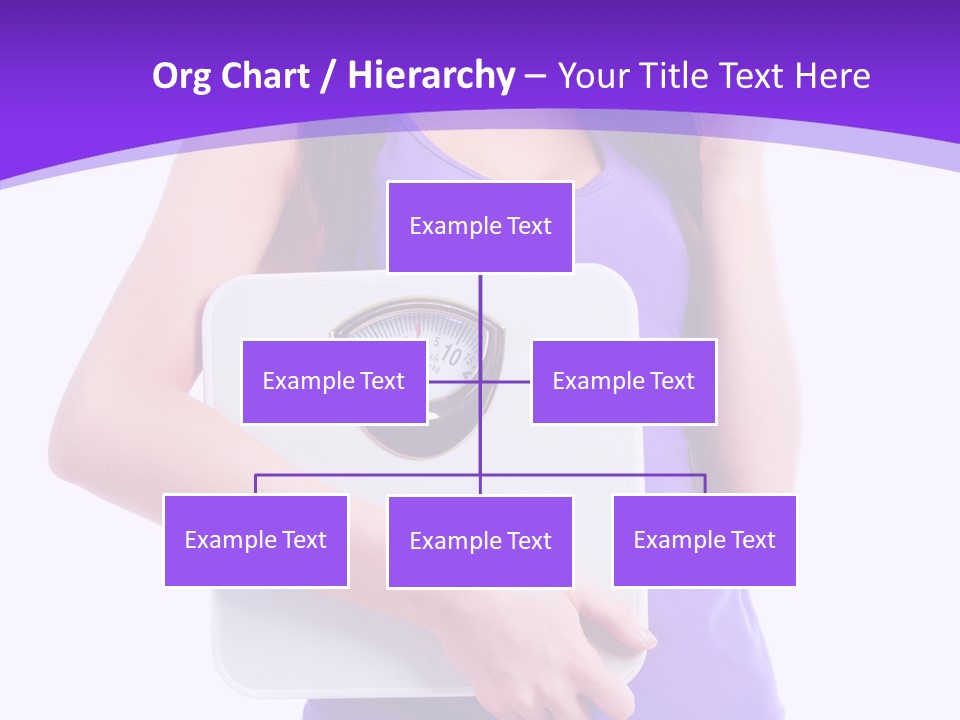 Org Chart / Hierarchy – Your Title Text Here

Example Text

Example Text

Example Text

Example Text

Example Text

Example Text